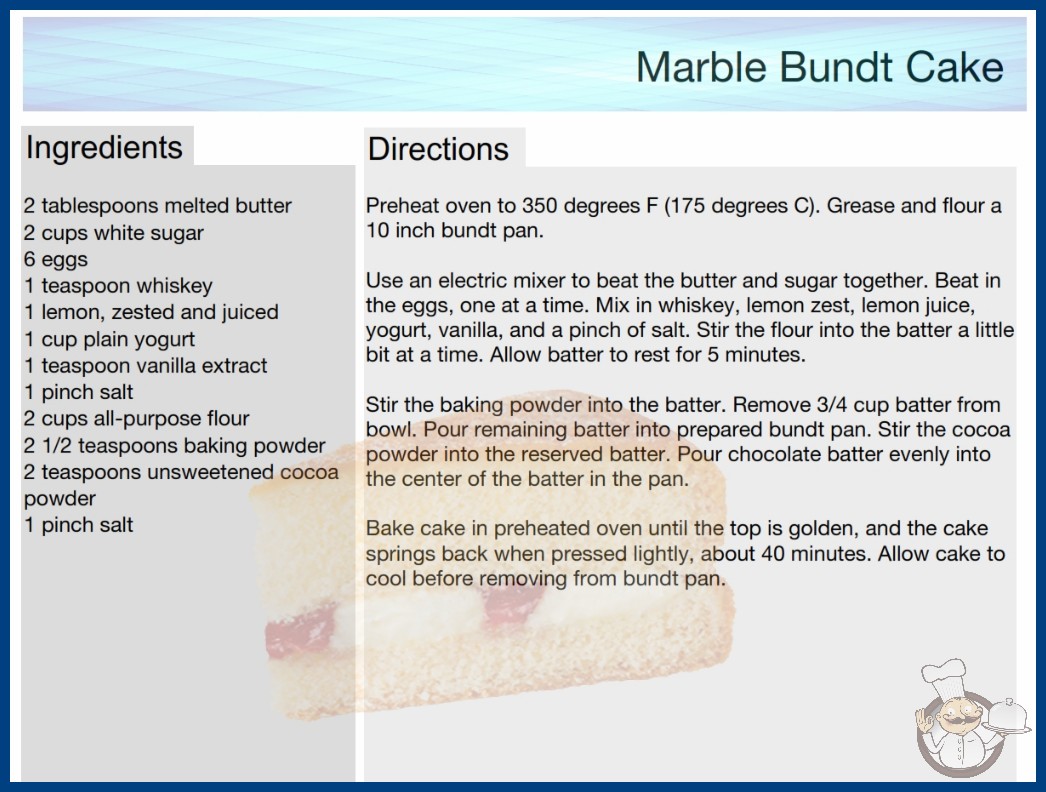 Marble Bundt Cake

Ingredients

2 tablespoons melted butter
2 cups white sugar
6 eggs
1 teaspoon whiskey
1 lemon, zested and juiced
1 cup plain yogurt
1 teaspoon vanilla extract
1 pinch salt
2 cups all-purpose flour
2 1/2 teaspoons baking powder
2 teaspoons unsweetened cocoa powder
1 pinch salt

Directions

Preheat oven to 350 degrees F (175 degrees C). Grease and flour a 10 inch bundt pan.

Use an electric mixer to beat the butter and sugar together. Beat in the eggs, one at a time. Mix in whiskey, lemon zest, lemon juice, yogurt, vanilla, and a pinch of salt. Stir the flour into the batter a little bit at a time. Allow batter to rest for 5 minutes.

Stir the baking powder into the batter. Remove 3/4 cup batter from bowl. Pour remaining batter into prepared bundt pan. Stir the cocoa powder into the reserved batter. Pour chocolate batter evenly into the center of the batter in the pan.

Bake cake in preheated oven until the top is golden, and the cake springs back when pressed lightly, about 40 minutes. Allow cake to cool before removing from bundt pan.